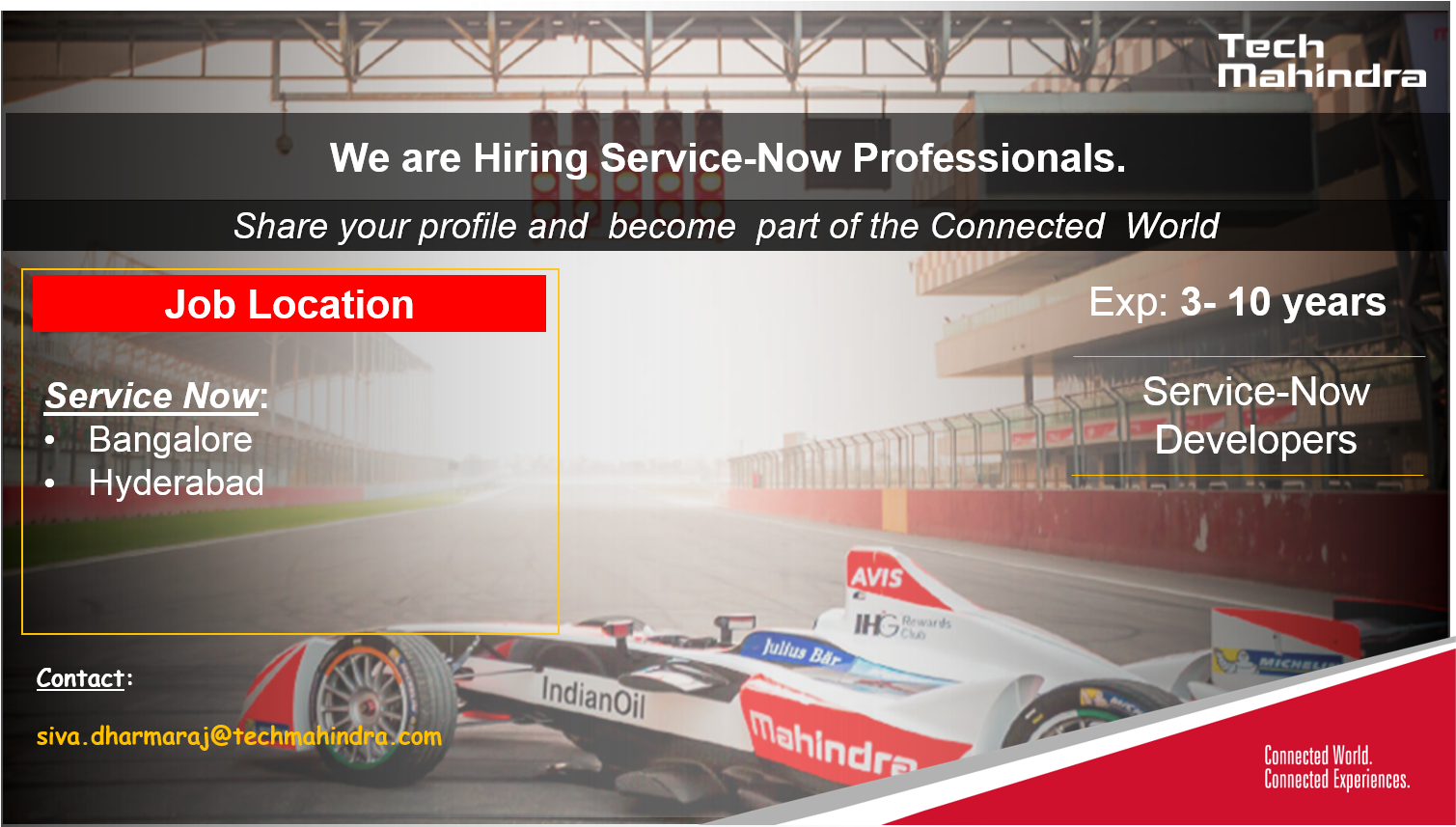 Tech Mahindra

We are Hiring Service-Now Professionals.

Share your profile and become part of the Connected World

Job Location

Service Now:
• Bangalore
• Hyderabad

Exp: 3- 10 years

Service-Now Developers

Contact:

siva.dharmaraj@techmahindra.com

AVIS
IHG Rewards Club
Julius Bär
IndianOil
Mahindra
MICHELIN

Connected World.
Connected Experiences.